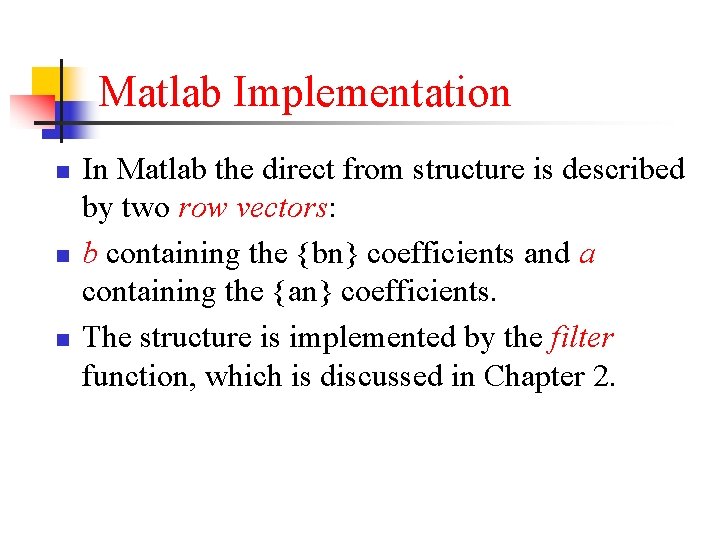 Matlab Implementation

In Matlab the direct from structure is described by two row vectors:

b containing the {bn} coefficients and a containing the {an} coefficients.

The structure is implemented by the filter function, which is discussed in Chapter 2.